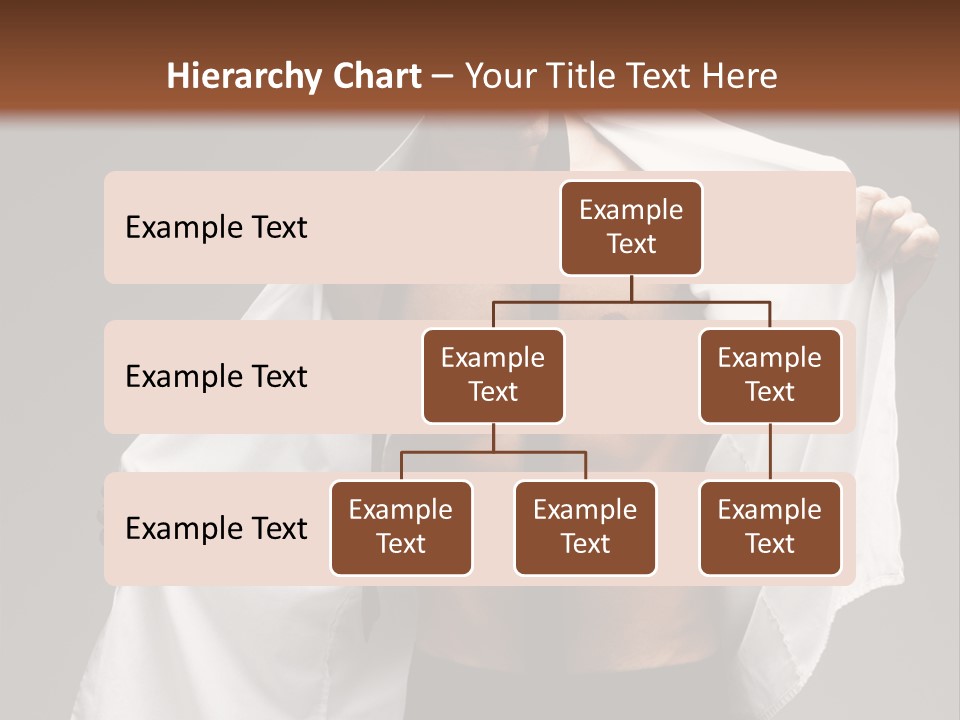 Hierarchy Chart – Your Title Text Here

Example Text

Example Text

Example Text

Example Text

Example Text

Example Text

Example Text

Example Text

Example Text